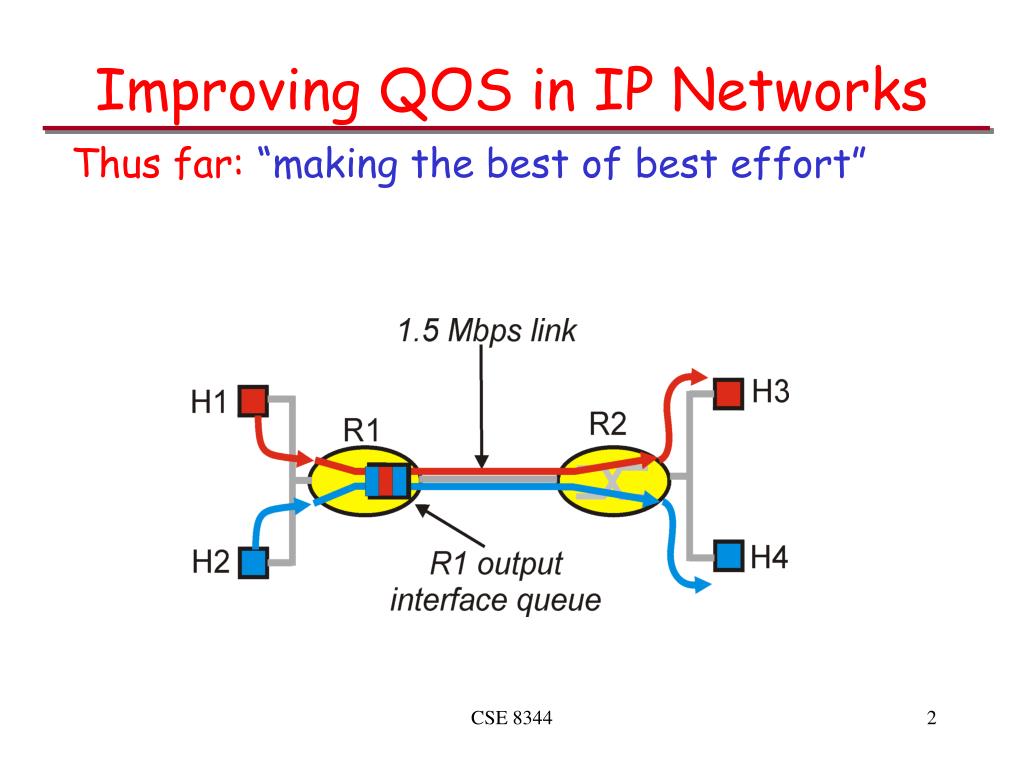 Improving QOS in IP Networks

Thus far: “making the best of best effort”

1.5 Mbps link

H1

R1

R2

H3

H2

R1 output interface queue

H4

CSE 8344

2